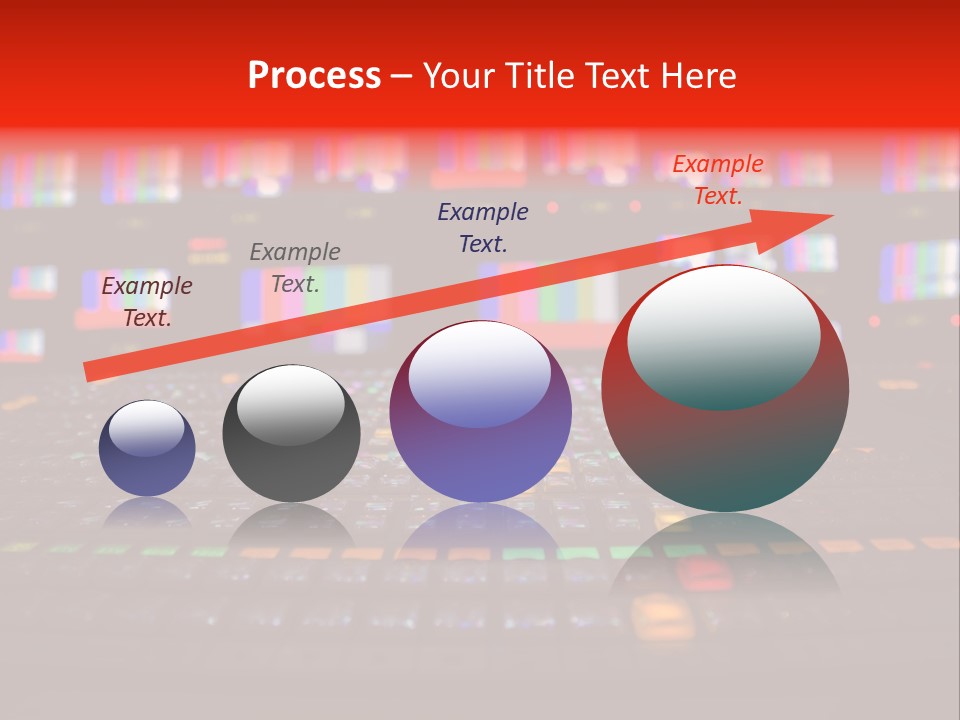 Process – Your Title Text Here

Example Text.

Example Text.

Example Text.

Example Text.